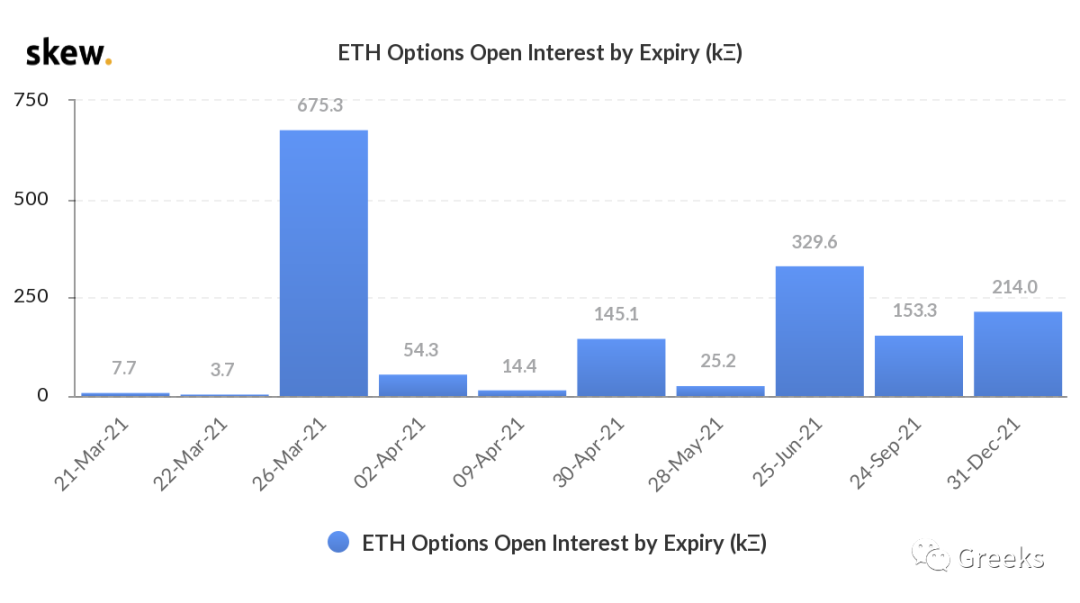 skew.

ETH Options Open Interest by Expiry (kΞ)

750
500
250
0

7.7
3.7
675.3
54.3
14.4
145.1
25.2
329.6
153.3
214.0

21-Mar-21
22-Mar-21
26-Mar-21
02-Apr-21
09-Apr-21
30-Apr-21
28-May-21
25-Jun-21
24-Sep-21
31-Dec-21

ETH Options Open Interest by Expiry (kΞ)

Greeks